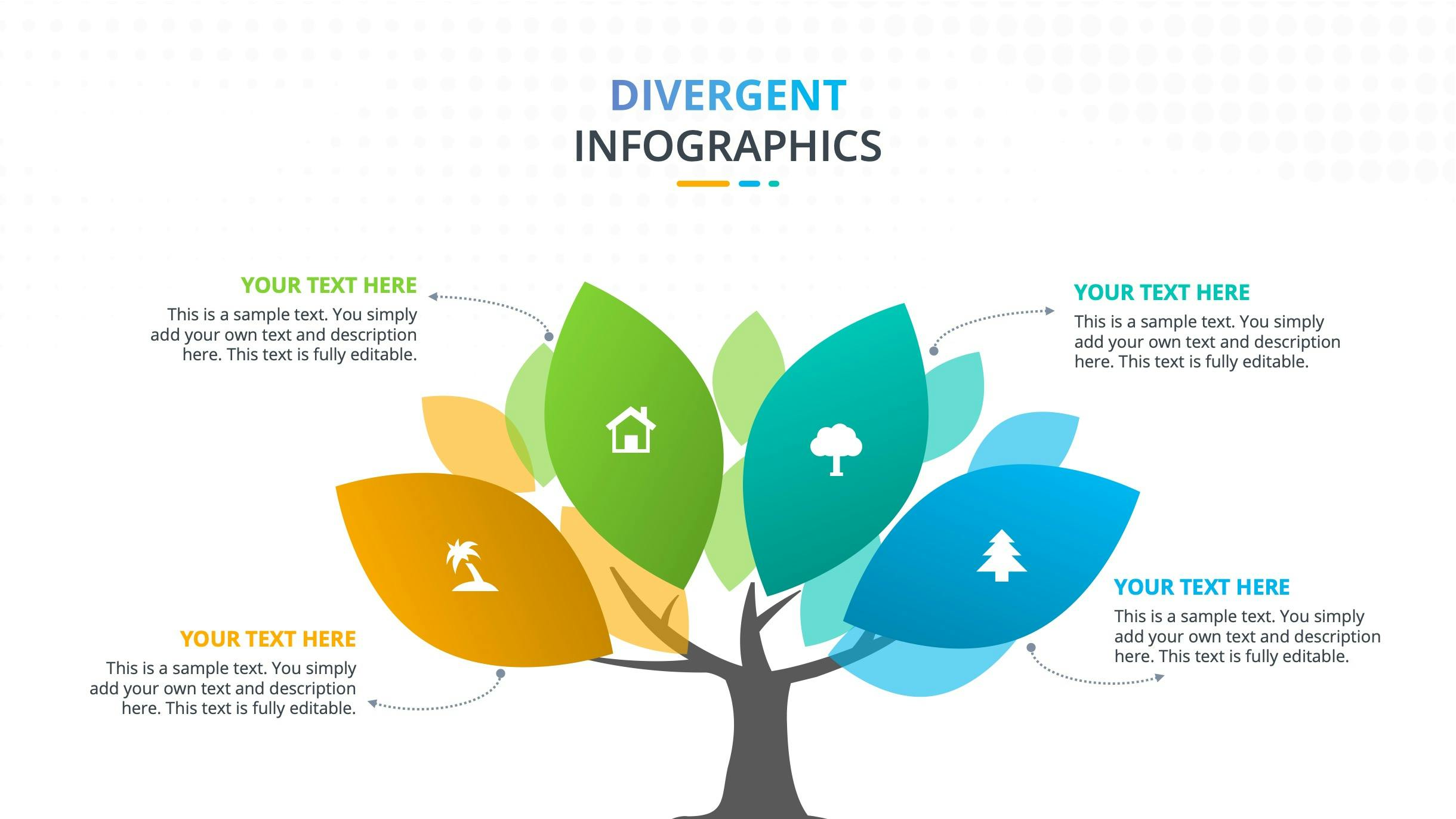 DIVERGENT
INFOGRAPHICS

YOUR TEXT HERE
This is a sample text. You simply add your own text and description here. This text is fully editable.

YOUR TEXT HERE
This is a sample text. You simply add your own text and description here. This text is fully editable.

YOUR TEXT HERE
This is a sample text. You simply add your own text and description here. This text is fully editable.

YOUR TEXT HERE
This is a sample text. You simply add your own text and description here. This text is fully editable.